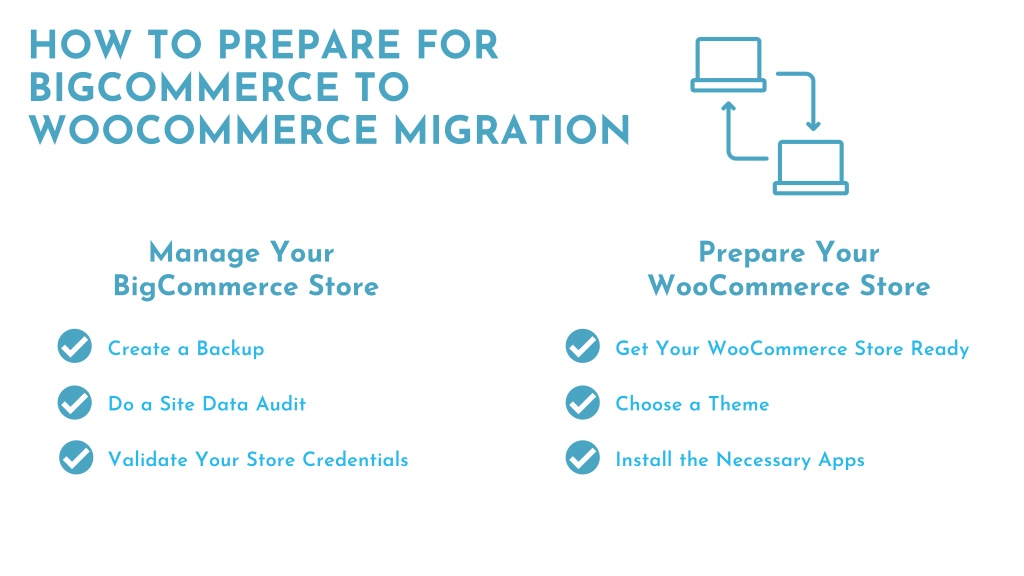 HOW TO PREPARE FOR BIGCOMMERCE TO WOOCOMMERCE MIGRATION

Manage Your BigCommerce Store

Create a Backup

Do a Site Data Audit

Validate Your Store Credentials

Prepare Your WooCommerce Store

Get Your WooCommerce Store Ready

Choose a Theme

Install the Necessary Apps